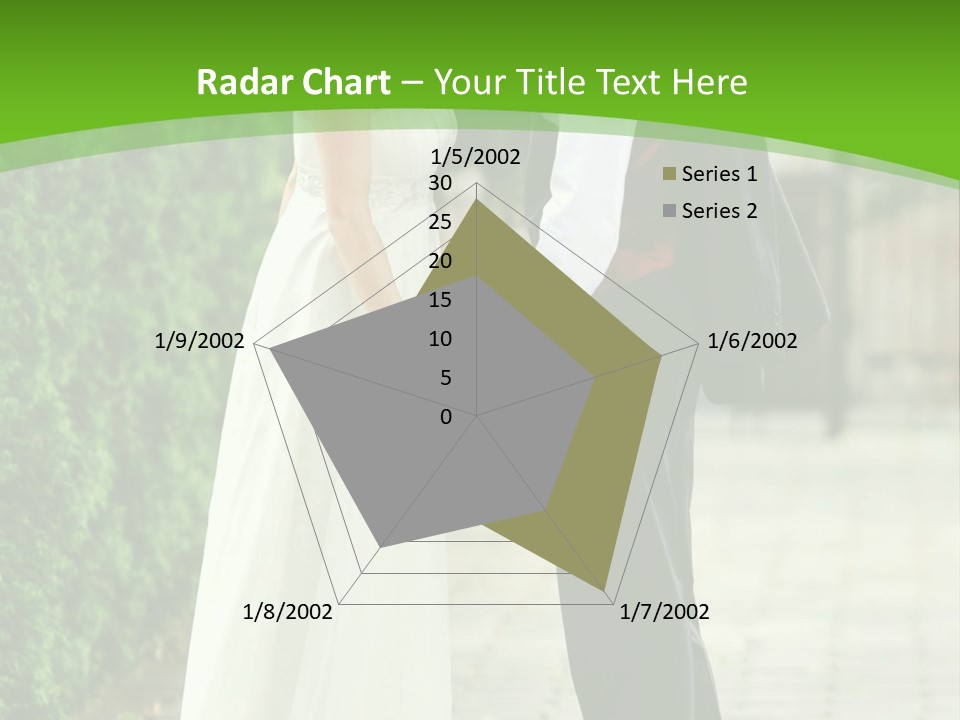 Radar Chart – Your Title Text Here

1/5/2002
30
25
20
15
10
5
0
1/6/2002
1/7/2002
1/8/2002
1/9/2002

Series 1
Series 2